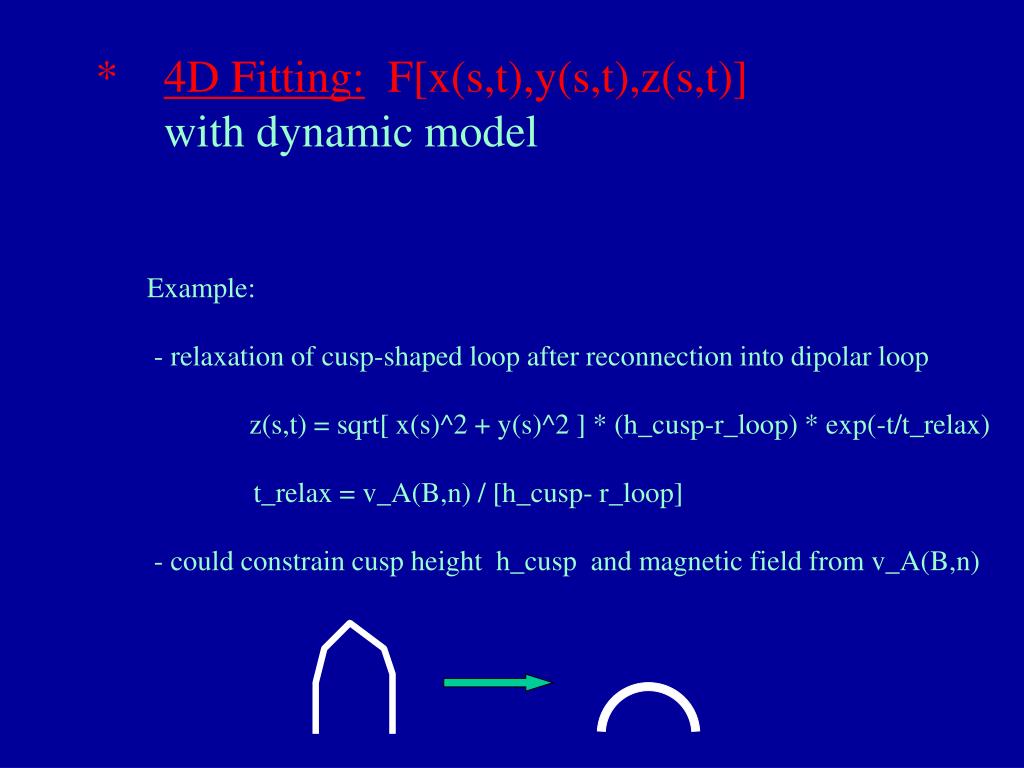 * 4D Fitting: F[x(s,t),y(s,t),z(s,t)]
with dynamic model

Example:

- relaxation of cusp-shaped loop after reconnection into dipolar loop

z(s,t) = sqrt[ x(s)^2 + y(s)^2 ] * (h_cusp-r_loop) * exp(-t/t_relax)

t_relax = v_A(B,n) / [h_cusp- r_loop]

- could constrain cusp height h_cusp and magnetic field from v_A(B,n)